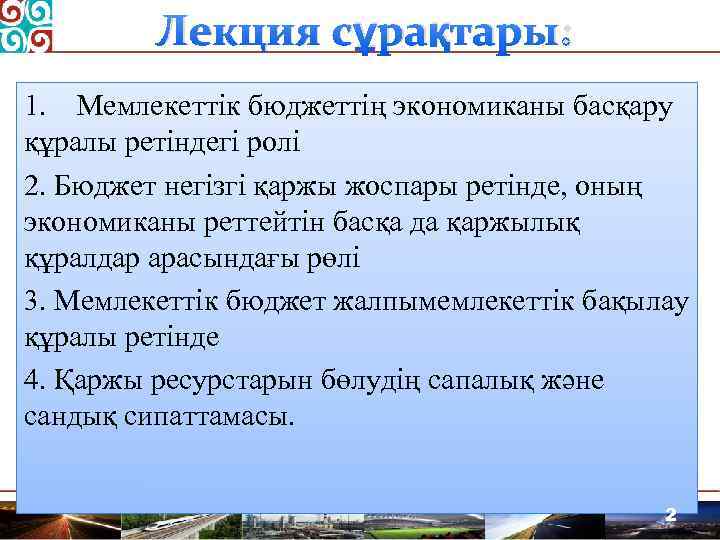 Лекция сұрақтары:

1. Мемлекеттік бюджеттің экономиканы басқару құралы ретіндегі ролі

2. Бюджет негізгі қаржы жоспары ретінде, оның экономиканы реттейтін басқа да қаржылық құралдар арасындағы рөлі

3. Мемлекеттік бюджет жалпымемлекеттік бақылау құралы ретінде

4. Қаржы ресурстарын бөлудің сапалық және сандық сипаттамасы.

2